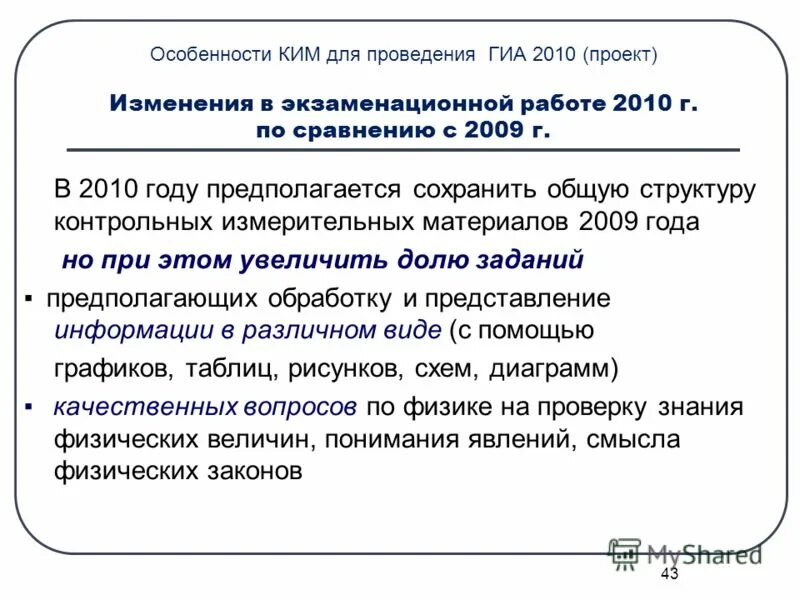 Особенности КИМ для проведения ГИА 2010 (проект)

Изменения в экзаменационной работе 2010 г. по сравнению с 2009 г.

В 2010 году предполагается сохранить общую структуру контрольных измерительных материалов 2009 года

но при этом увеличить долю заданий

▪ предполагающих обработку и представление информации в различном виде (с помощью графиков, таблиц, рисунков, схем, диаграмм)

▪ качественных вопросов по физике на проверку знания физических величин, понимания явлений, смысла физических законов

MyShared

43